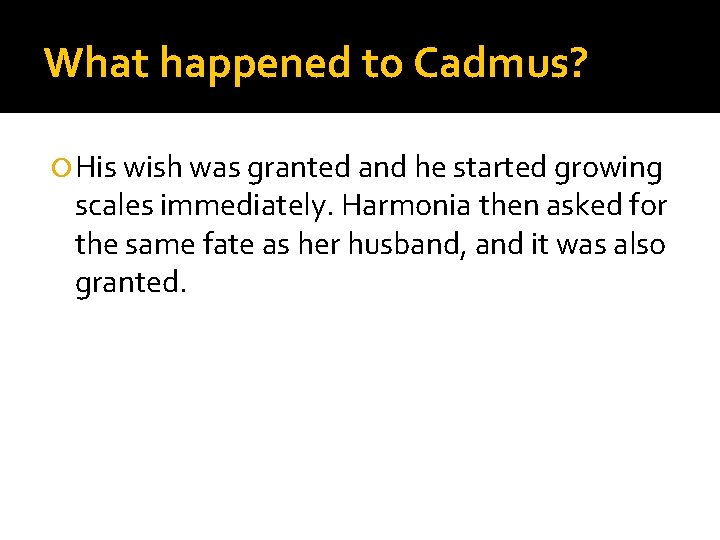 What happened to Cadmus?

His wish was granted and he started growing scales immediately. Harmonia then asked for the same fate as her husband, and it was also granted.